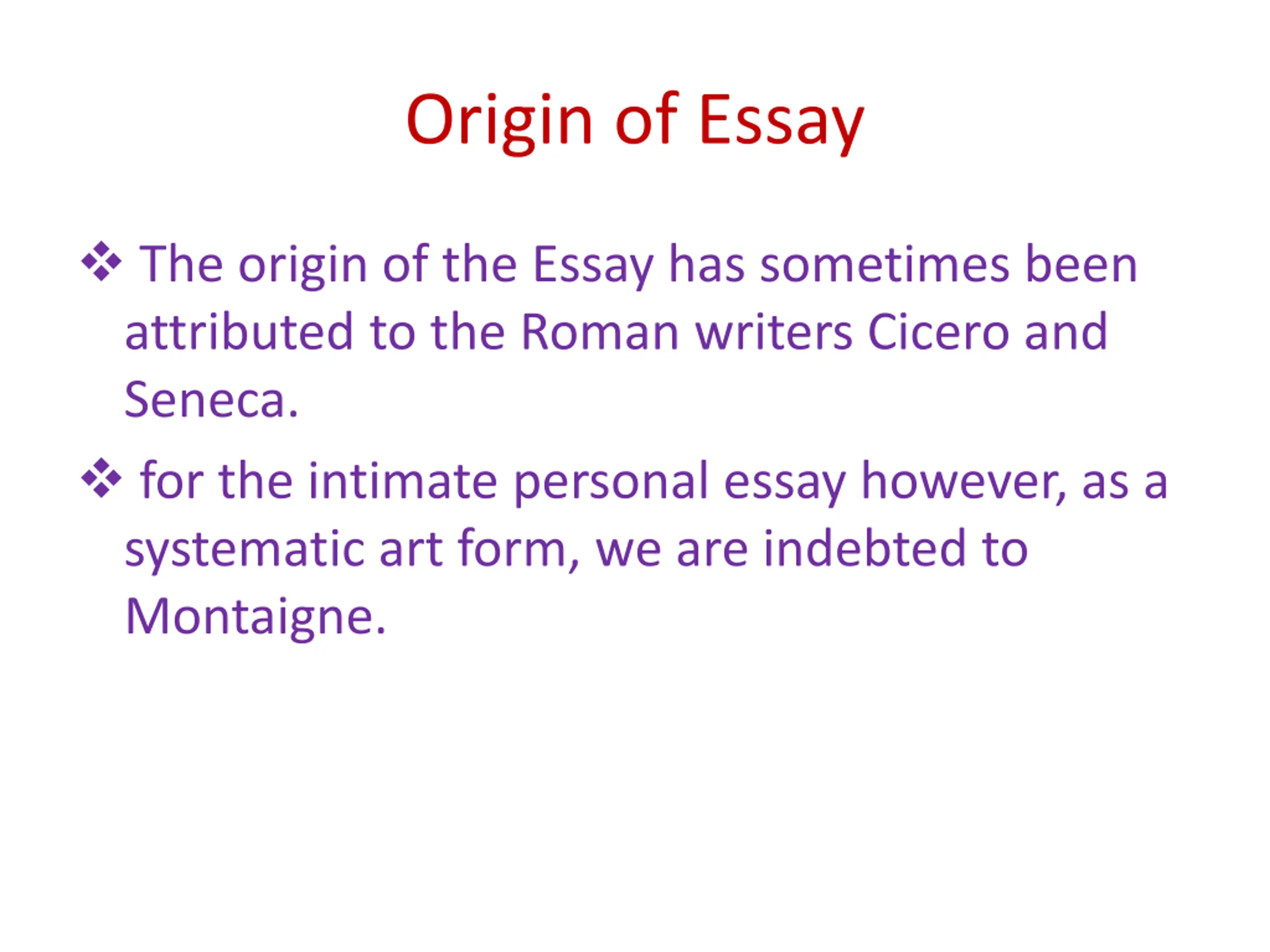 Origin of Essay

❖ The origin of the Essay has sometimes been attributed to the Roman writers Cicero and Seneca.

❖ for the intimate personal essay however, as a systematic art form, we are indebted to Montaigne.